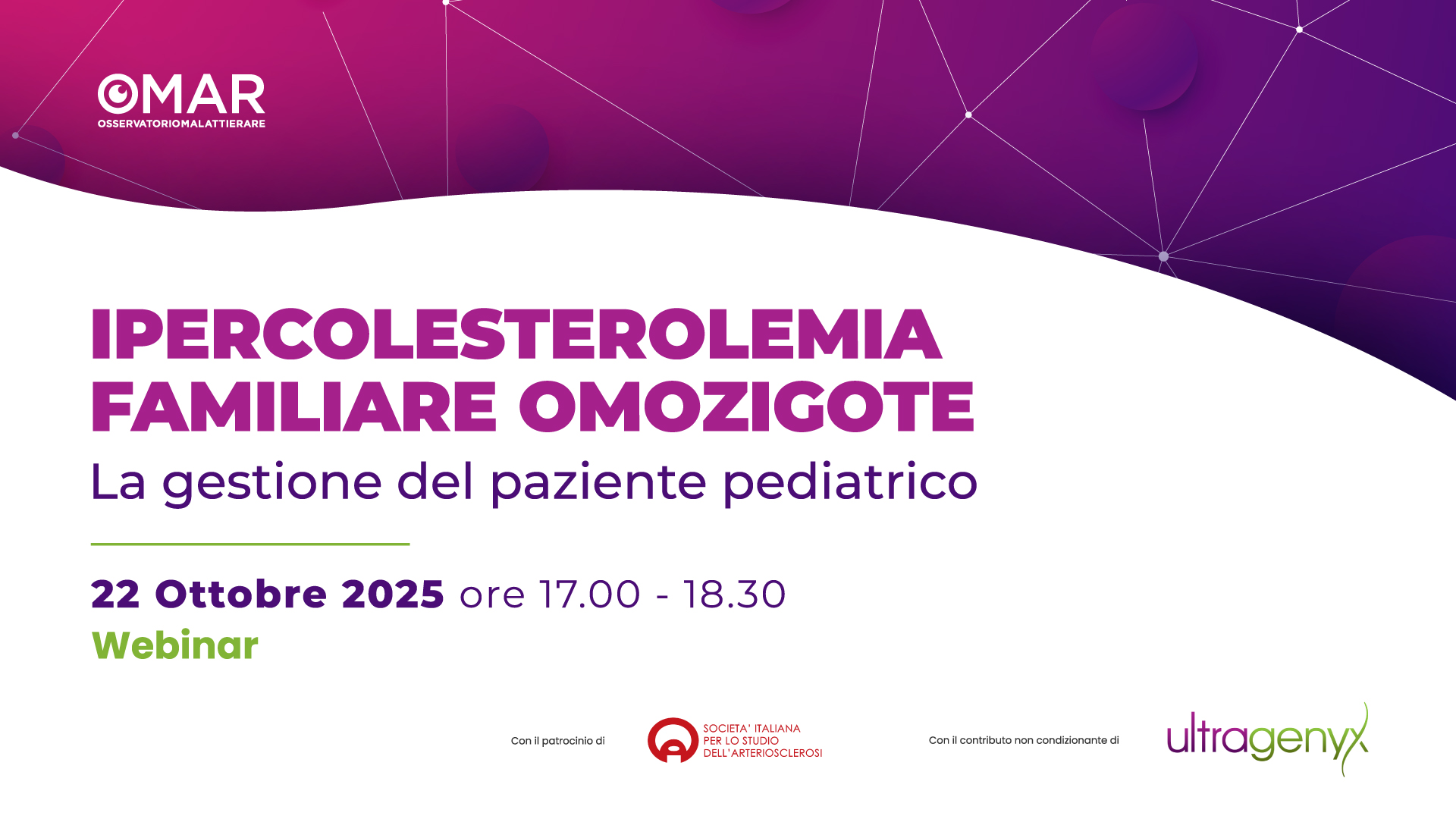 OMAR
OSSERVATORIOMALATTIERARE

IPERCOLESTEROLEMIA FAMILIARE OMOZIGOTE
La gestione del paziente pediatrico

22 Ottobre 2025 ore 17.00 - 18.30
Webinar

Con il patrocinio di

SOCIETA' ITALIANA PER LO STUDIO DELL'ARTERIOSCLEROSI

Con il contributo non condizionante di

ultragenyx